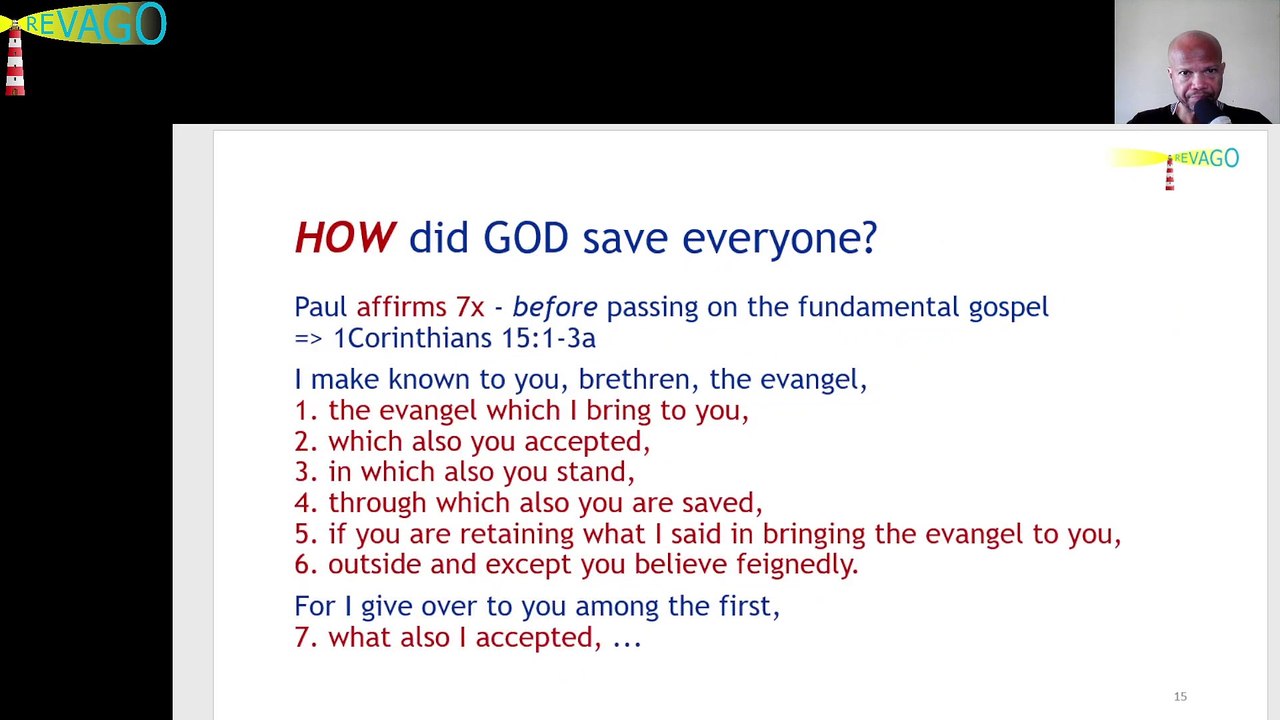 REVAGO

REVAGO

HOW did GOD save everyone?

Paul affirms 7x - before passing on the fundamental gospel => 1Corinthians 15:1-3a

I make known to you, brethren, the evangel,
1. the evangel which I bring to you,
2. which also you accepted,
3. in which also you stand,
4. through which also you are saved,
5. if you are retaining what I said in bringing the evangel to you,
6. outside and except you believe feignedly.

For I give over to you among the first,
7. what also I accepted, ...

15